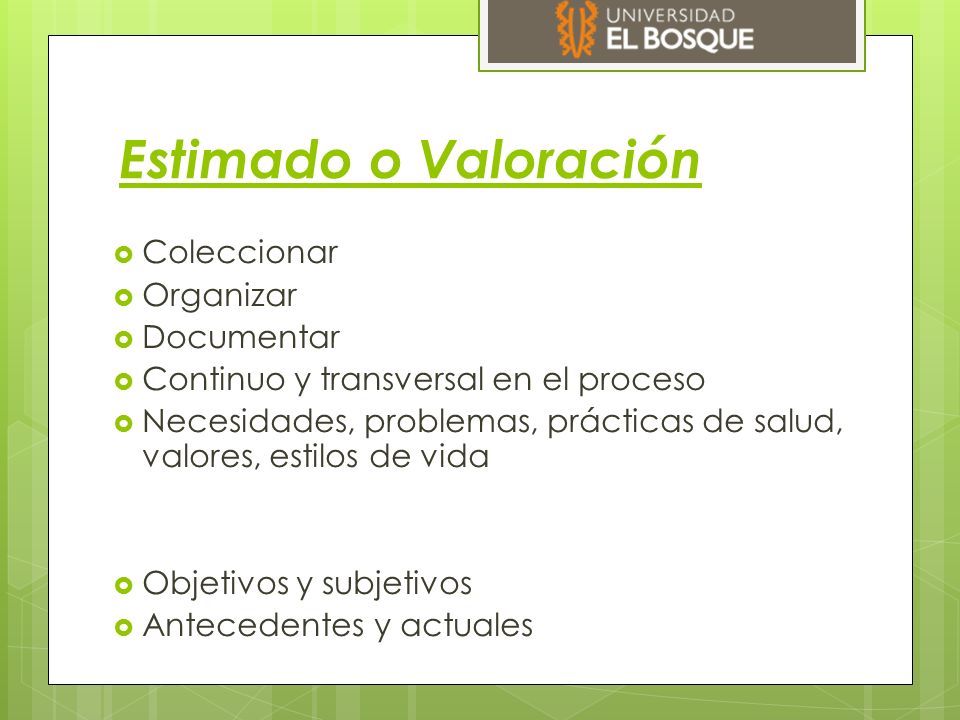 UNIVERSIDAD
EL BOSQUE

Estimado o Valoración

- Coleccionar
- Organizar
- Documentar
- Continuo y transversal en el proceso
- Necesidades, problemas, prácticas de salud, valores, estilos de vida

- Objetivos y subjetivos
- Antecedentes y actuales